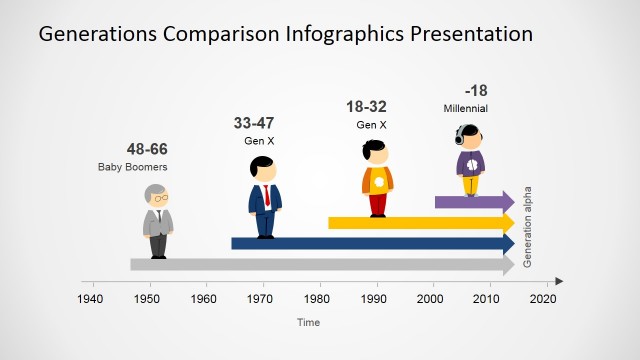 Generations Comparison Infographics Presentation

48-66
Baby Boomers

33-47
Gen X

18-32
Gen X

-18
Millennial

Generation alpha

1940 1950 1960 1970 1980 1990 2000 2010 2020

Time